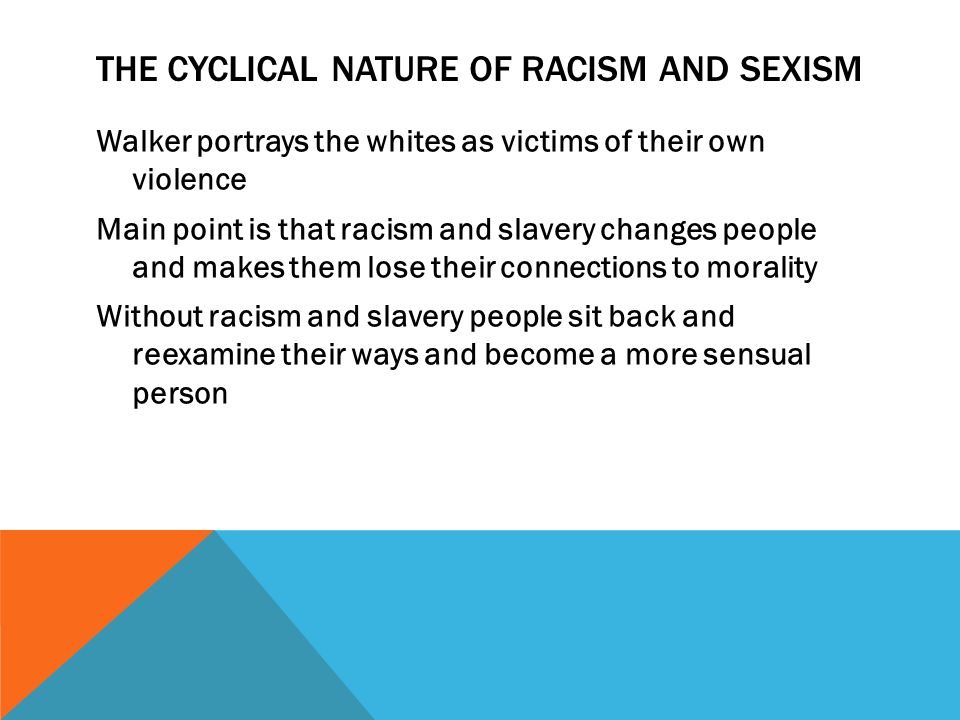 THE CYCLICAL NATURE OF RACISM AND SEXISM

Walker portrays the whites as victims of their own violence

Main point is that racism and slavery changes people and makes them lose their connections to morality

Without racism and slavery people sit back and reexamine their ways and become a more sensual person